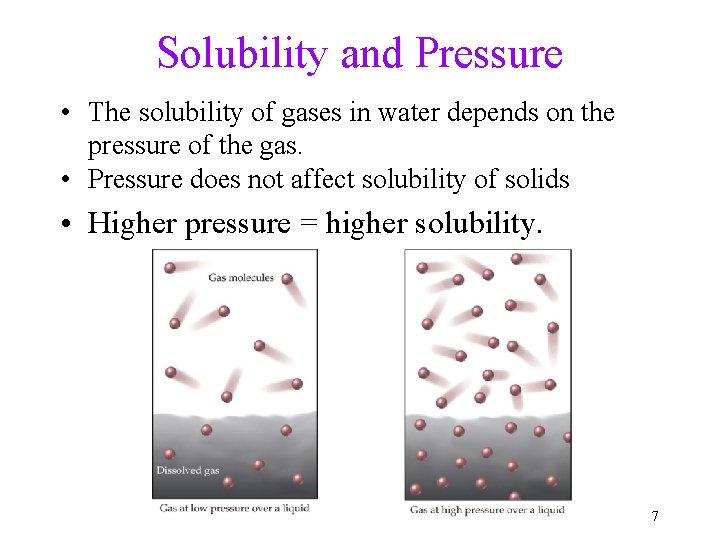 Solubility and Pressure

• The solubility of gases in water depends on the pressure of the gas.
• Pressure does not affect solubility of solids
• Higher pressure = higher solubility.

Gas molecules

Dissolved gas

Gas at low pressure over a liquid

Gas at high pressure over a liquid

7